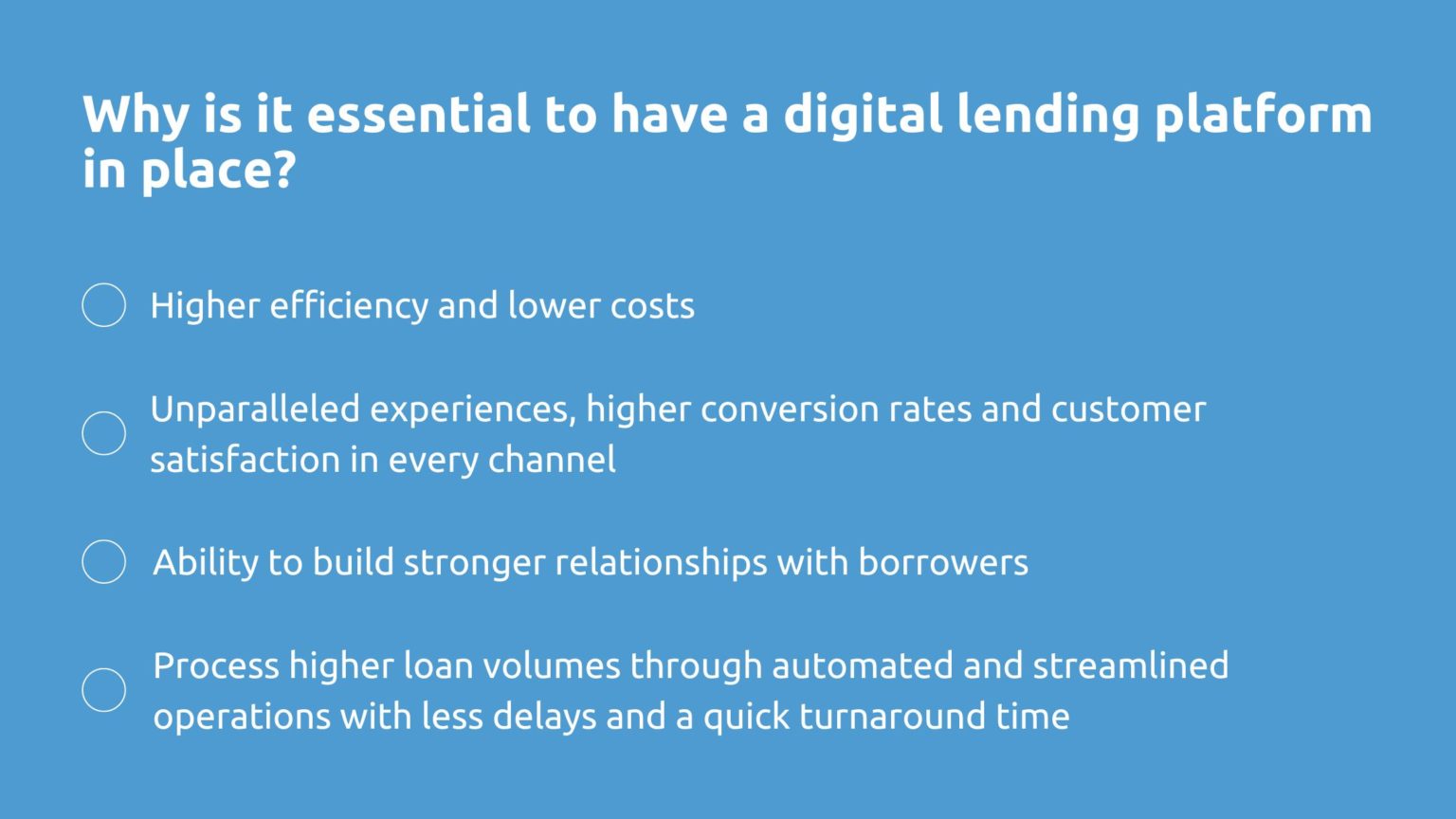 Why is it essential to have a digital lending platform in place?

Higher efficiency and lower costs

Unparalleled experiences, higher conversion rates and customer satisfaction in every channel

Ability to build stronger relationships with borrowers

Process higher loan volumes through automated and streamlined operations with less delays and a quick turnaround time